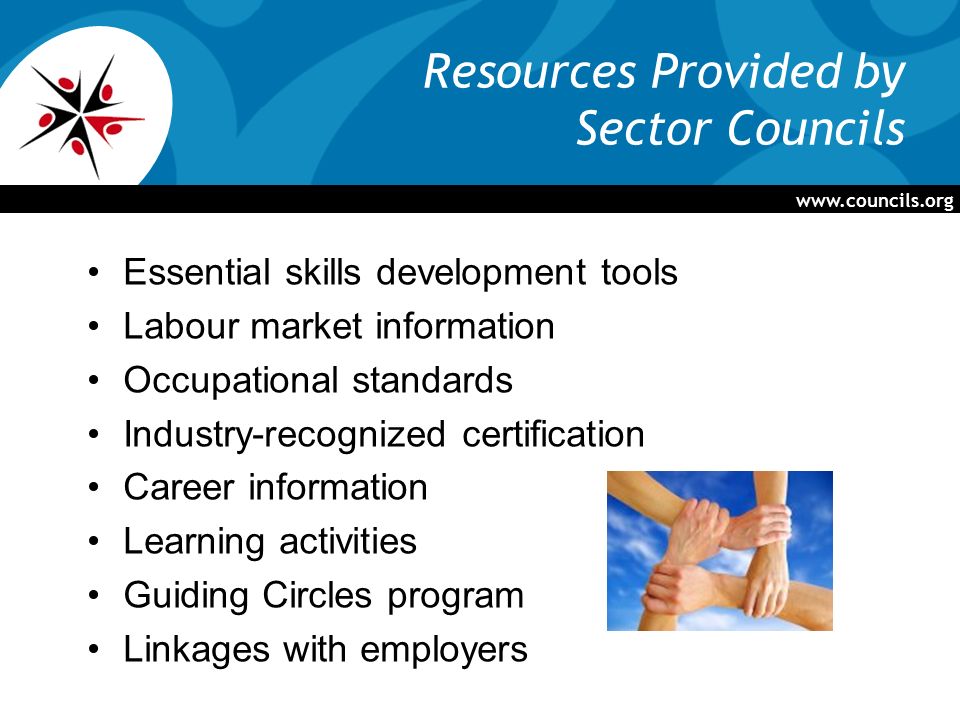 Resources Provided by Sector Councils

www.councils.org

• Essential skills development tools
• Labour market information
• Occupational standards
• Industry-recognized certification
• Career information
• Learning activities
• Guiding Circles program
• Linkages with employers